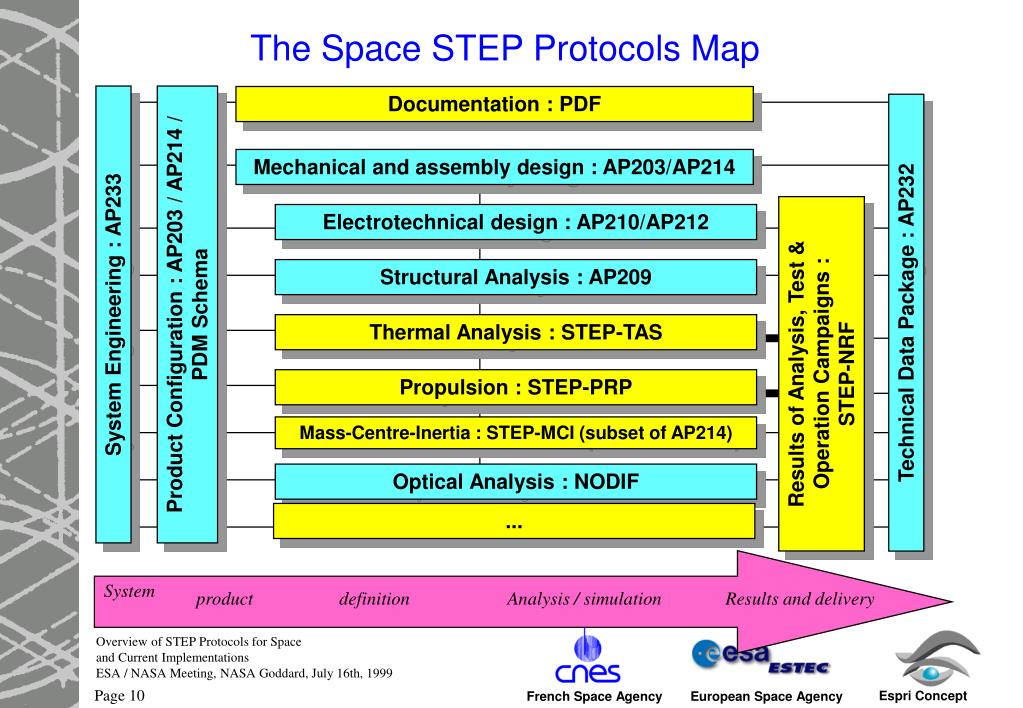 The Space STEP Protocols Map

System Engineering : AP233

Product Configuration : AP203 / AP214 / PDM Schema

Documentation : PDF

Mechanical and assembly design : AP203/AP214

Electrotechnical design : AP210/AP212

Structural Analysis : AP209

Thermal Analysis : STEP-TAS

Propulsion : STEP-PRP

Mass-Centre-Inertia : STEP-MCI (subset of AP214)

Optical Analysis : NODIF

...

Results of Analysis, Test & Operation Campaigns : STEP-NRF

Technical Data Package : AP232

System product definition Analysis / simulation Results and delivery

Overview of STEP Protocols for Space and Current Implementations
ESA / NASA Meeting, NASA Goddard, July 16th, 1999

Page 10

cnes
French Space Agency

esa ESTEC
European Space Agency

Espri Concept